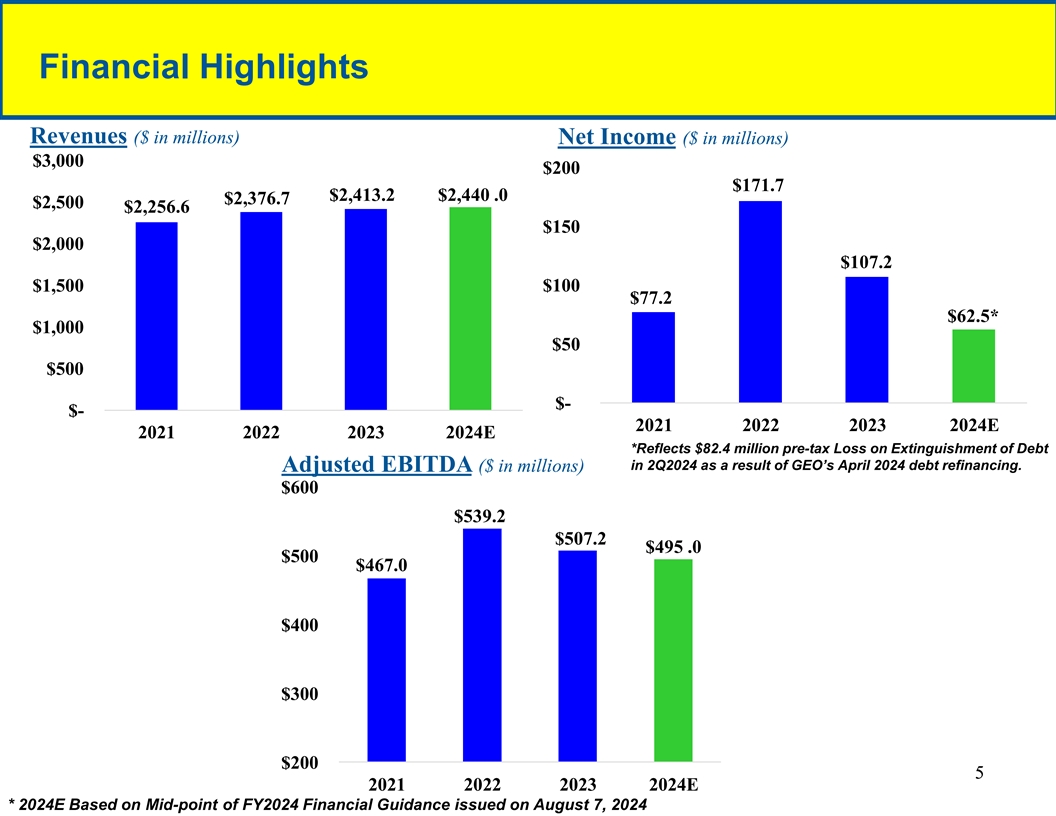 Financial Highlights

Revenues ($ in millions)

$3,000
$2,500
$2,000
$1,500
$1,000
$500
$-

$2,256.6
$2,376.7
$2,413.2
$2,440 .0

2021
2022
2023
2024E

Net Income ($ in millions)

$200
$150
$100
$50
$-

$77.2
$171.7
$107.2
$62.5*

2021
2022
2023
2024E

*Reflects $82.4 million pre-tax Loss on Extinguishment of Debt in 2Q2024 as a result of GEO's April 2024 debt refinancing.

Adjusted EBITDA ($ in millions)

$600
$500
$400
$300
$200

$467.0
$539.2
$507.2
$495 .0

2021
2022
2023
2024E

5

* 2024E Based on Mid-point of FY2024 Financial Guidance issued on August 7, 2024